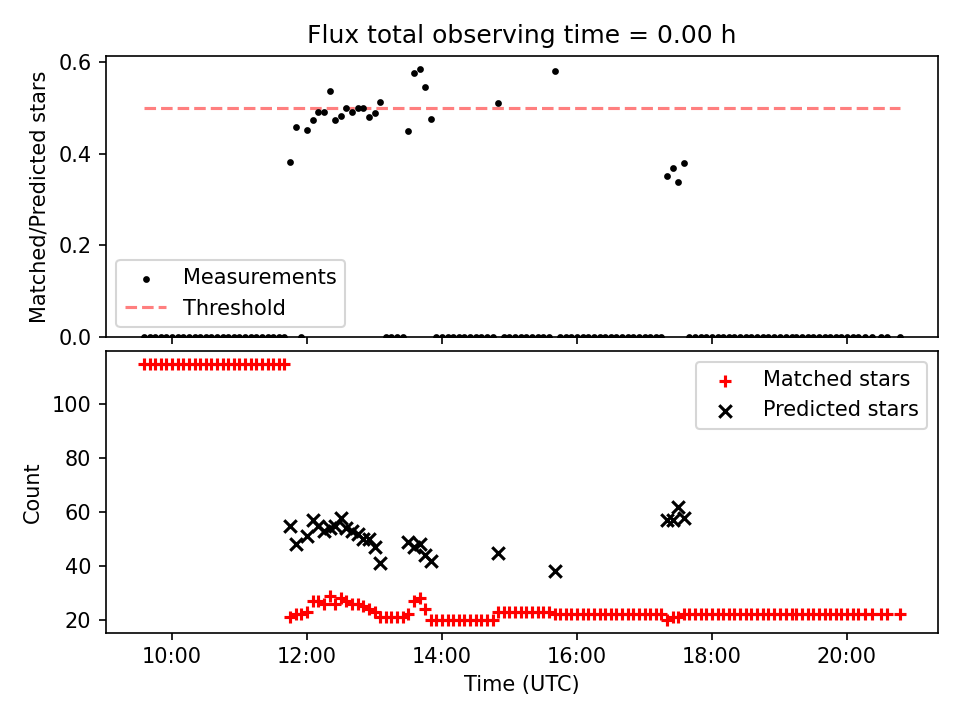 Flux total observing time = 0.00 h

Matched/Predicted stars

0.6
0.4
0.2
0.0

Measurements
Threshold

Count

100
80
60
40
20

Matched stars
Predicted stars

10:00
12:00
14:00
16:00
18:00
20:00

Time (UTC)